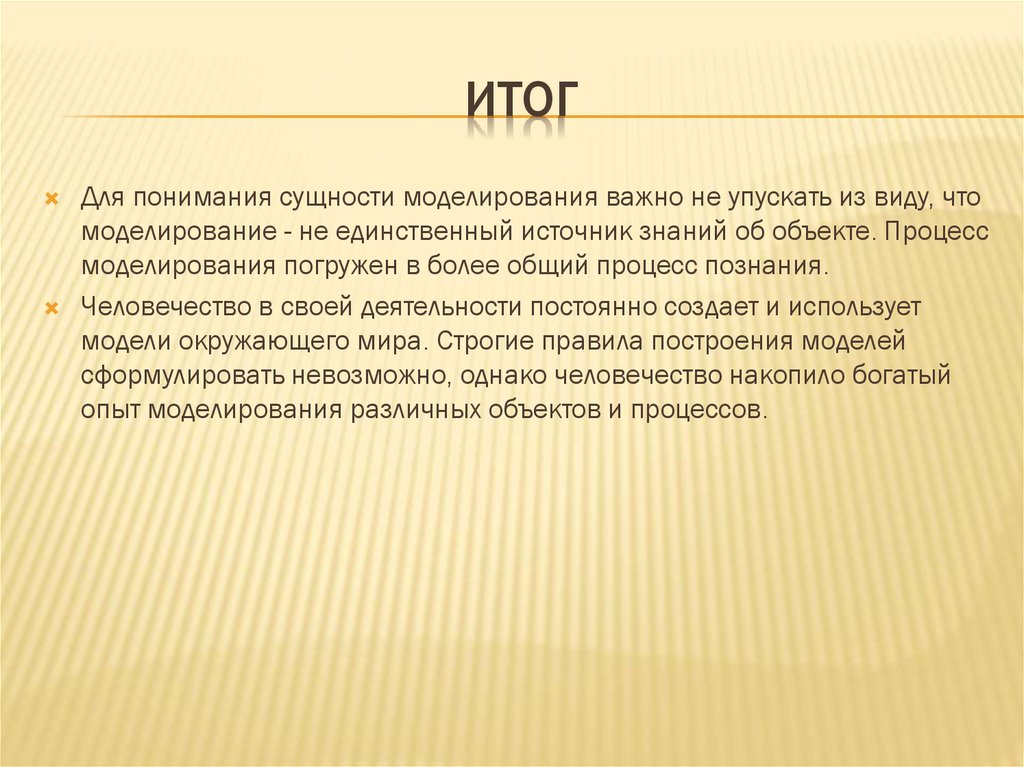 ИТОГ

Для понимания сущности моделирования важно не упускать из виду, что моделирование - не единственный источник знаний об объекте. Процесс моделирования погружен в более общий процесс познания.

Человечество в своей деятельности постоянно создает и использует модели окружающего мира. Строгие правила построения моделей сформулировать невозможно, однако человечество накопило богатый опыт моделирования различных объектов и процессов.